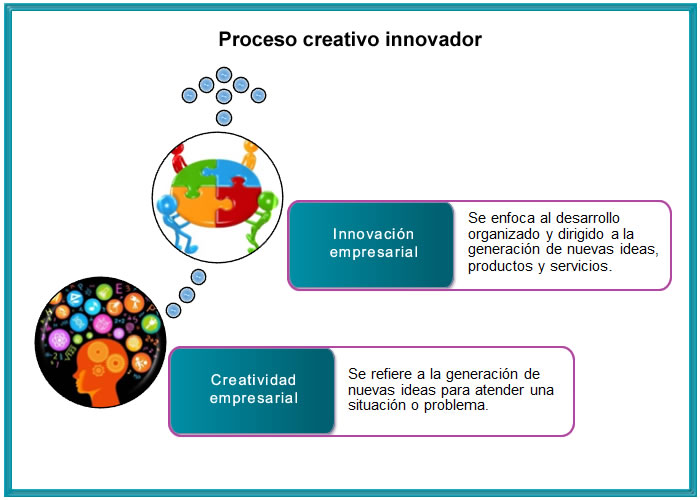 Proceso creativo innovador

Innovación empresarial

Se enfoca al desarrollo organizado y dirigido a la generación de nuevas ideas, productos y servicios.

Creatividad empresarial

Se refiere a la generación de nuevas ideas para atender una situación o problema.